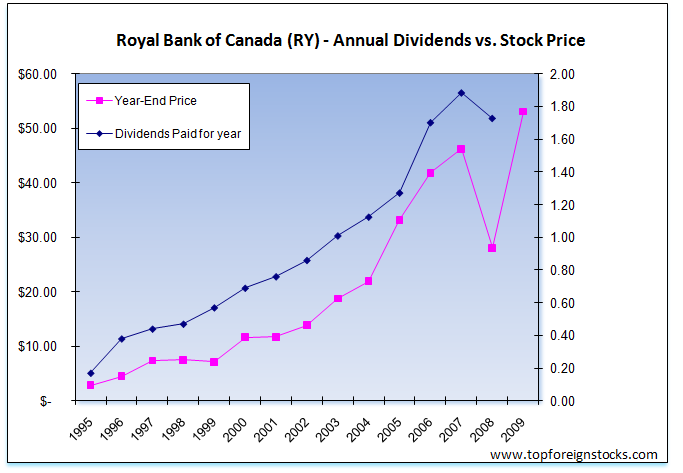 Royal Bank of Canada (RY) - Annual Dividends vs. Stock Price

Year-End Price

Dividends Paid for year

$60.00
$50.00
$40.00
$30.00
$20.00
$10.00
$-

2.00
1.80
1.60
1.40
1.20
1.00
0.80
0.60
0.40
0.20
0.00

1995 1996 1997 1998 1999 2000 2001 2002 2003 2004 2005 2006 2007 2008 2009

www.topforeignstocks.com